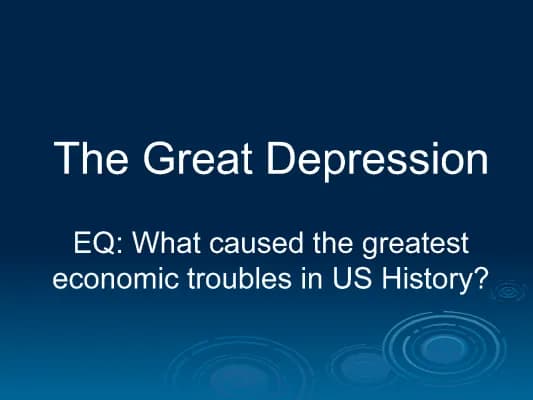 The Great Depression

EQ: What caused the greatest economic troubles in US History?